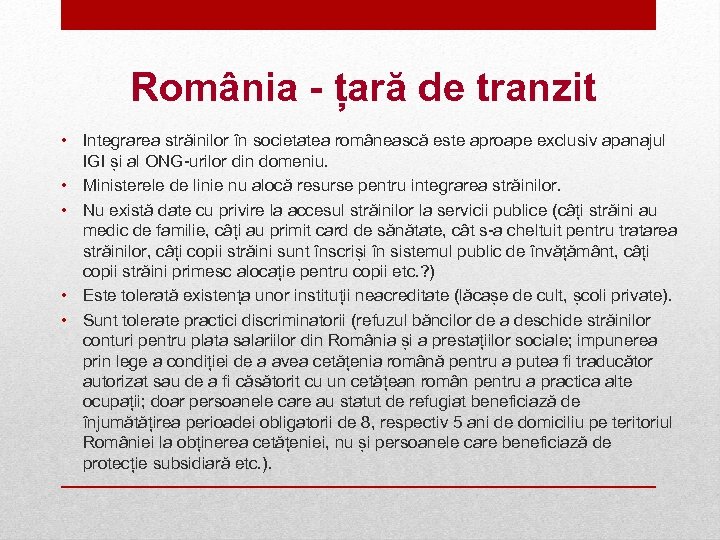 România - țară de tranzit

• Integrarea străinilor în societatea românească este aproape exclusiv apanajul IGI și al ONG-urilor din domeniu.
• Ministerele de linie nu alocă resurse pentru integrarea străinilor.
• Nu există date cu privire la accesul străinilor la servicii publice (câți străini au medic de familie, câți au primit card de sănătate, cât s-a cheltuit pentru tratarea străinilor, câți copii străini sunt înscriși în sistemul public de învățământ, câți copii străini primesc alocație pentru copii etc.?)
• Este tolerată existența unor instituții neacreditate (lăcașe de cult, școli private).
• Sunt tolerate practici discriminatorii (refuzul băncilor de a deschide străinilor conturi pentru plata salariilor din România și a prestațiilor sociale; impunerea prin lege a condiției de a avea cetățenia română pentru a putea fi traducător autorizat sau de a fi căsătorit cu un cetățean român pentru a practica alte ocupații; doar persoanele care au statut de refugiat beneficiază de înjumătățirea perioadei obligatorii de 8, respectiv 5 ani de domiciliu pe teritoriul României la obținerea cetățeniei, nu și persoanele care beneficiază de protecție subsidiară etc.).